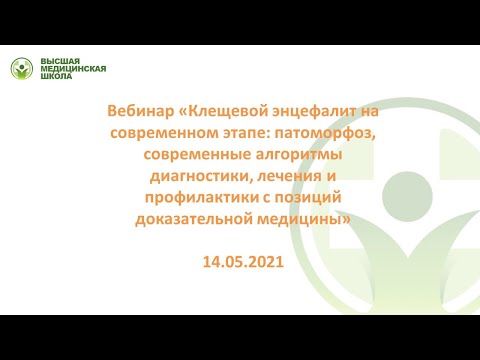 ВЫСШАЯ
МЕДИЦИНСКАЯ
ШКОЛА

Вебинар «Клещевой энцефалит на современном этапе: патоморфоз, современные алгоритмы диагностики, лечения и профилактики с позиций доказательной медицины»

14.05.2021